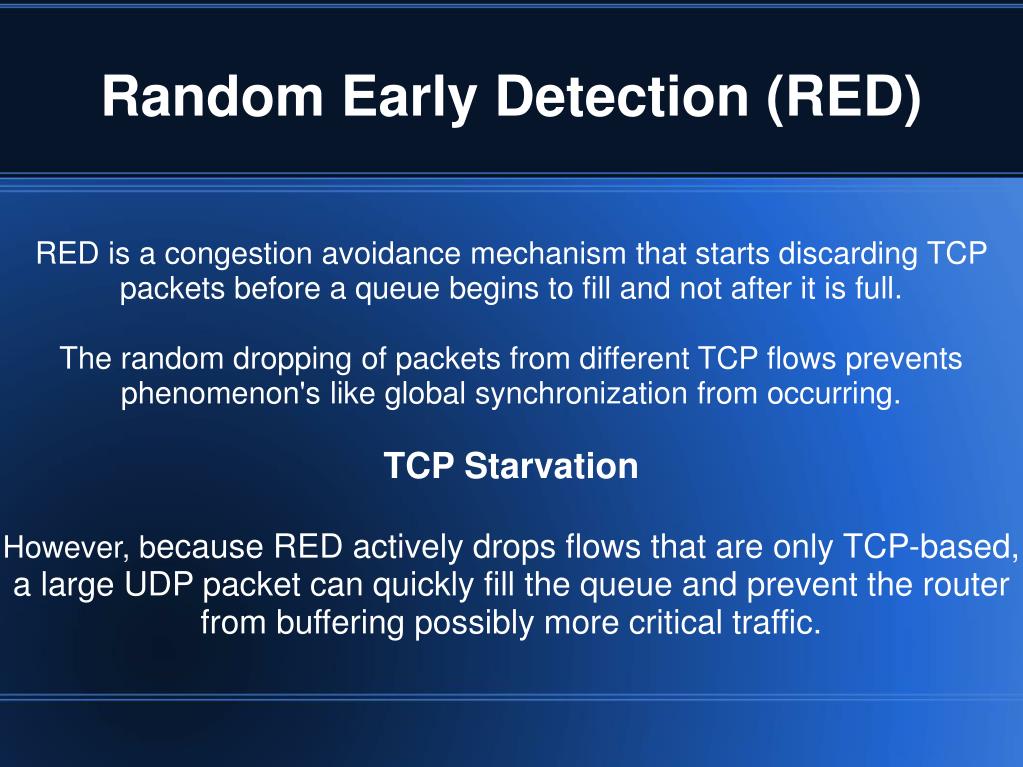 Random Early Detection (RED)

RED is a congestion avoidance mechanism that starts discarding TCP packets before a queue begins to fill and not after it is full.

The random dropping of packets from different TCP flows prevents phenomenon's like global synchronization from occurring.

TCP Starvation

However, because RED actively drops flows that are only TCP-based, a large UDP packet can quickly fill the queue and prevent the router from buffering possibly more critical traffic.